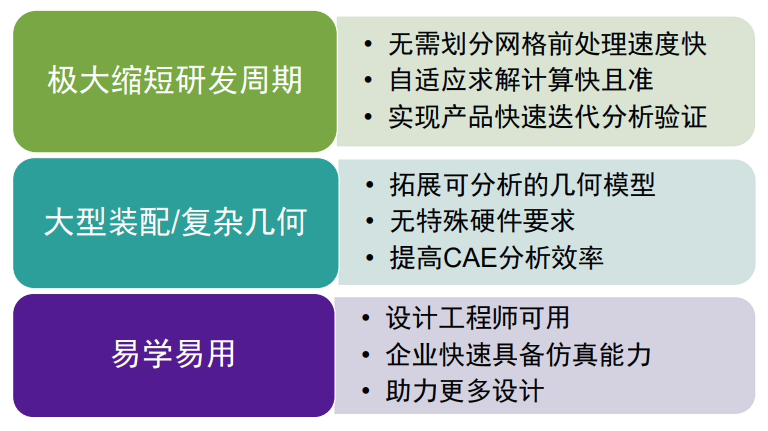 极大缩短研发周期

• 无需划分网格前处理速度快
• 自适应求解计算快且准
• 实现产品快速迭代分析验证

大型装配/复杂几何

• 拓展可分析的几何模型
• 无特殊硬件要求
• 提高CAE分析效率

易学易用

• 设计工程师可用
• 企业快速具备仿真能力
• 助力更多设计